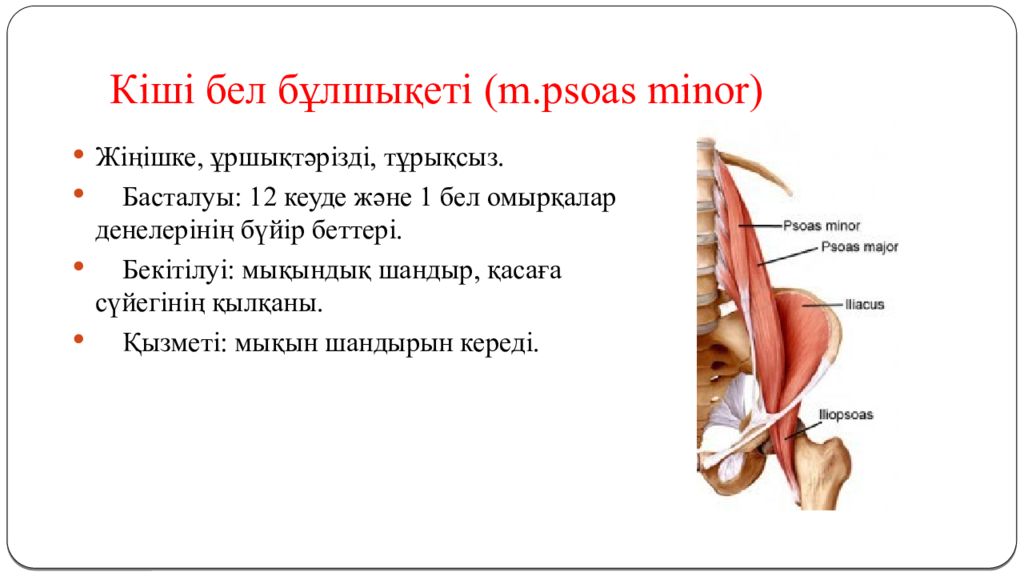 Кіші бел бұлшықеті (m.psoas minor)

• Жіңішке, ұршықтәрізді, тұрықсыз.
• Басталуы: 12 кеуде және 1 бел омырқалар денелерінің бүйір беттері.
• Бекітілуі: мықындық шандыр, қасаға сүйегінің қылқаны.
• Қызметі: мықын шандырын кереді.

Psoas minor
Psoas major
Iliacus
Iliopsoas